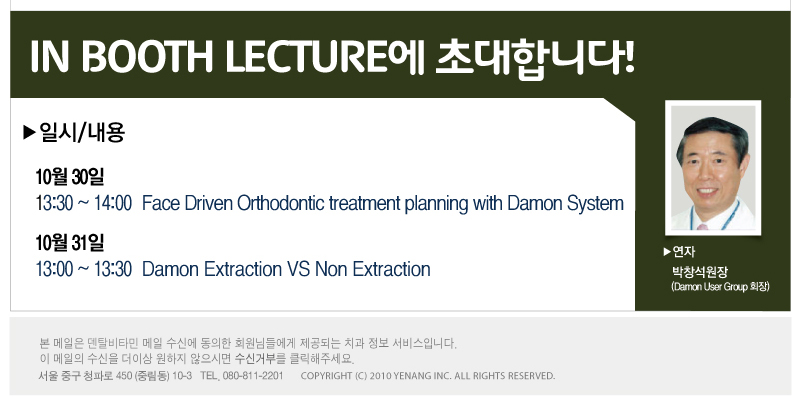 IN BOOTH LECTURE에 초대합니다!

▶일시/내용

10월 30일
13:30 ~ 14:00 Face Driven Orthodontic treatment planning with Damon System

10월 31일
13:00 ~ 13:30 Damon Extraction VS Non Extraction

▶연자
박창석원장
(Damon User Group 회장)

본 메일은 덴탈비타민 메일 수신에 동의한 회원님들에게 제공되는 치과 정보 서비스입니다.
이 메일의 수신을 더이상 원하지 않으시면 수신거부를 클릭해주세요.
서울 중구 청파로 450 (중림동) 10-3 TEL. 080-811-2201 COPYRIGHT (C) 2010 YENANG INC. ALL RIGHTS RESERVED.